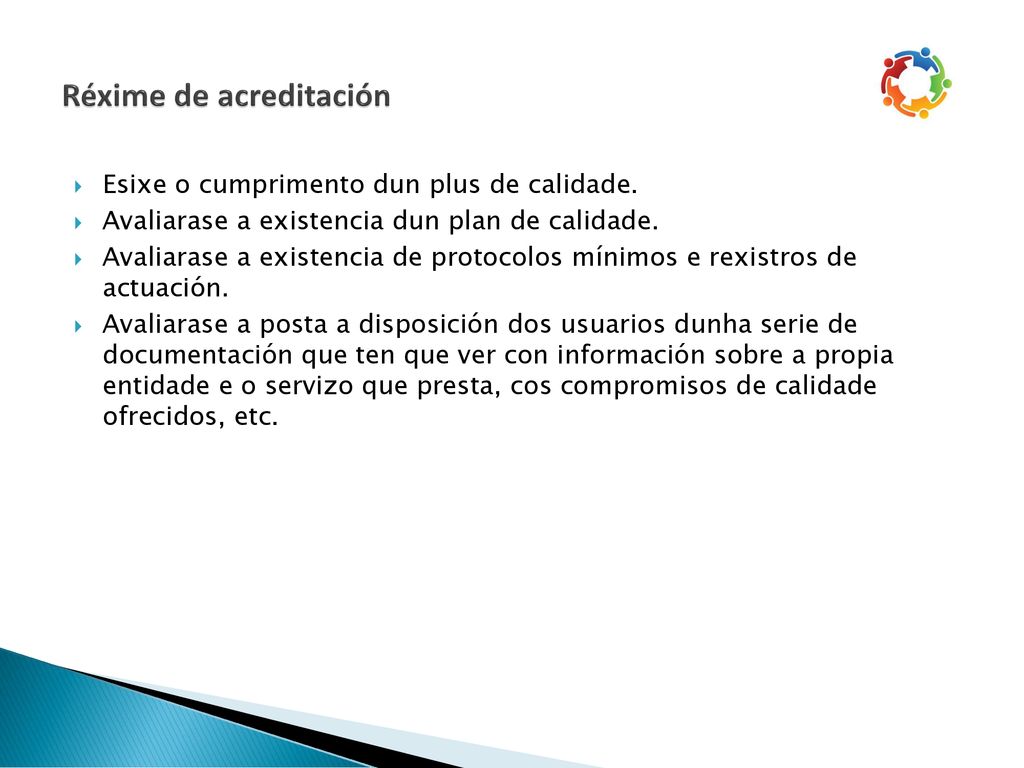 Réxime de acreditación

Esixe o cumprimento dun plus de calidade.
Avaliarase a existencia dun plan de calidade.
Avaliarase a existencia de protocolos mínimos e rexistros de actuación.
Avaliarase a posta a disposición dos usuarios dunha serie de documentación que ten que ver con información sobre a propia entidade e o servizo que presta, cos compromisos de calidade ofrecidos, etc.